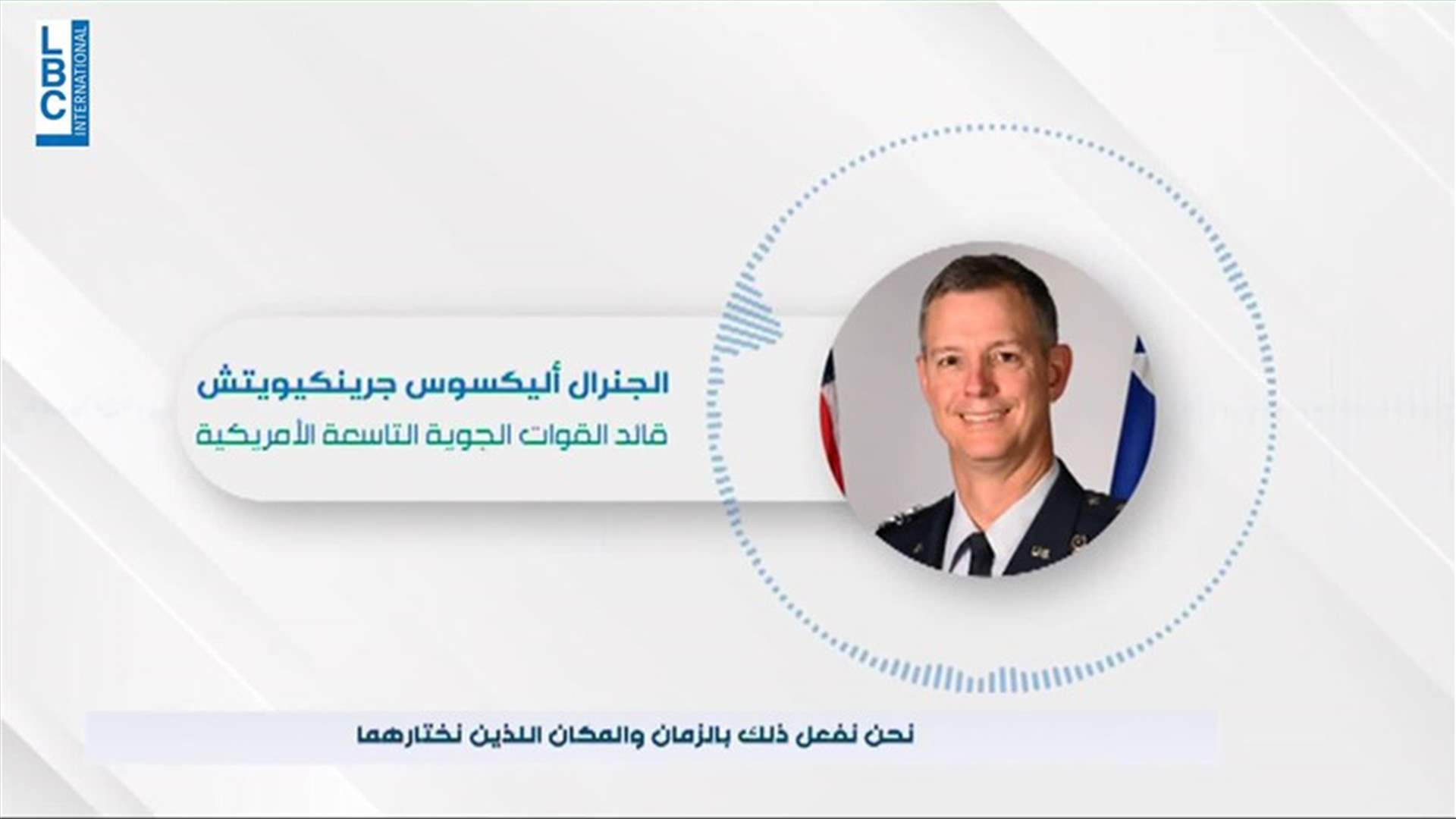 LBC INTERNATIONAL

الجنرال أليكسوس جرينكيويتش
قائد القوات الجوية التاسعة الأمريكية

نحن نفعل ذلك بالزمان والمكان اللذين نختارهما